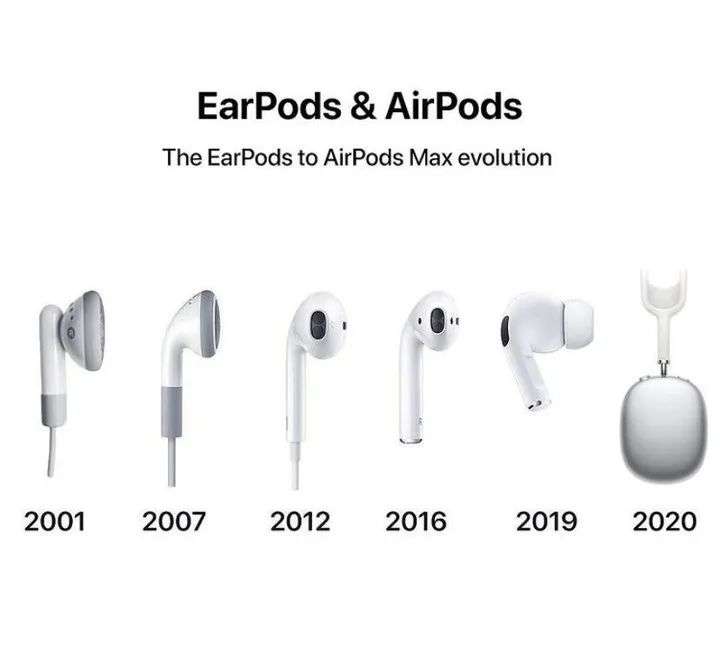 EarPods & AirPods

The EarPods to AirPods Max evolution

2001 2007 2012 2016 2019 2020